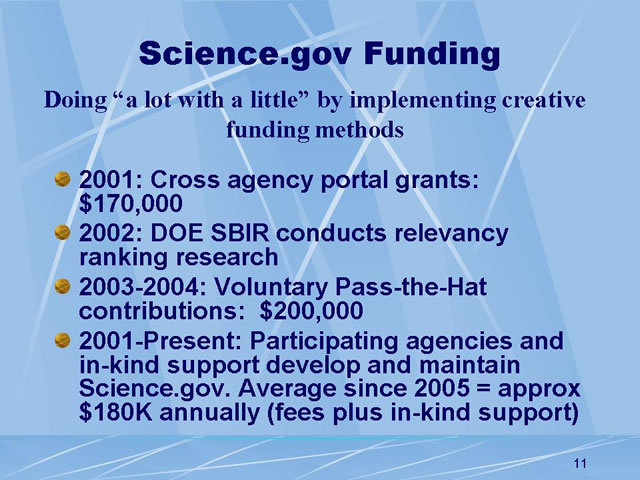 Science.gov Funding

Doing “a lot with a little” by implementing creative funding methods

2001: Cross agency portal grants: \$170,000

2002: DOE SBIR conducts relevancy ranking research

2003-2004: Voluntary Pass-the-Hat contributions: \$200,000

2001-Present: Participating agencies and in-kind support develop and maintain Science.gov. Average since 2005 = approx \$180K annually (fees plus in-kind support)

11